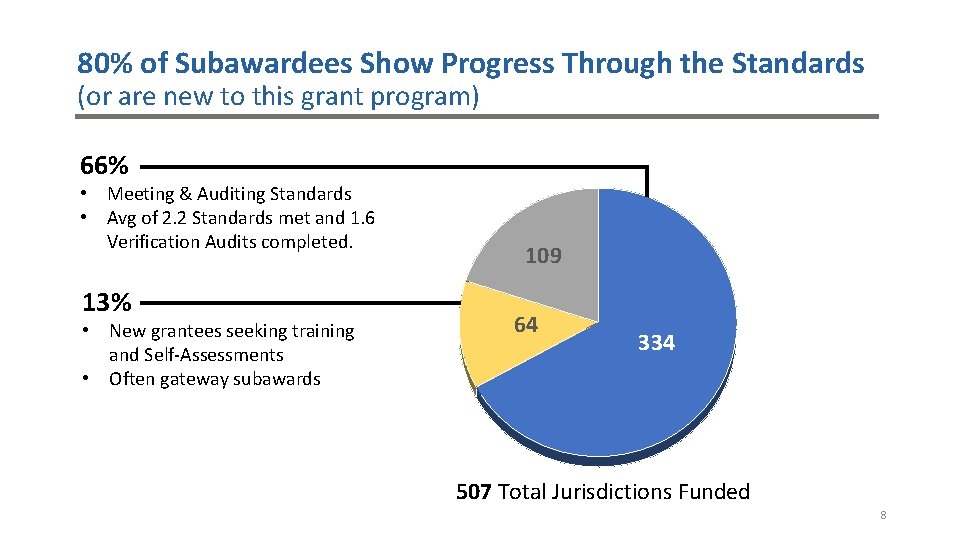 80% of Subawardees Show Progress Through the Standards
(or are new to this grant program)

66%
• Meeting & Auditing Standards
• Avg of 2.2 Standards met and 1.6 Verification Audits completed.

13%
• New grantees seeking training and Self-Assessments
• Often gateway subawards

109
64
334

507 Total Jurisdictions Funded

8